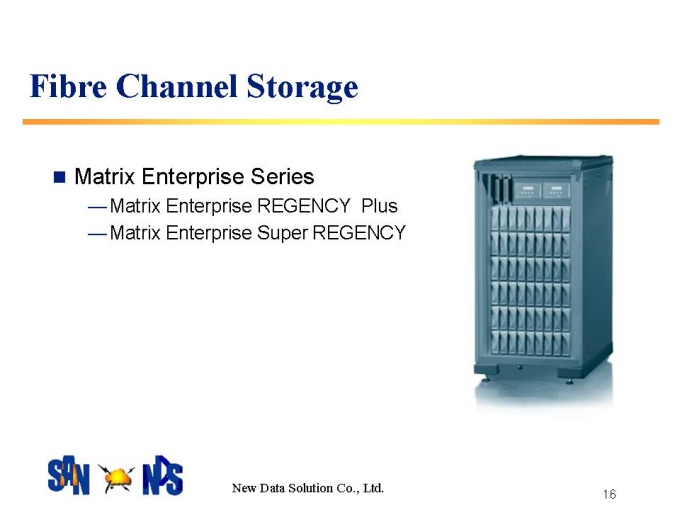 Fibre Channel Storage

■ Matrix Enterprise Series
— Matrix Enterprise REGENCY Plus
— Matrix Enterprise Super REGENCY

SAN NDS

New Data Solution Co., Ltd.

16